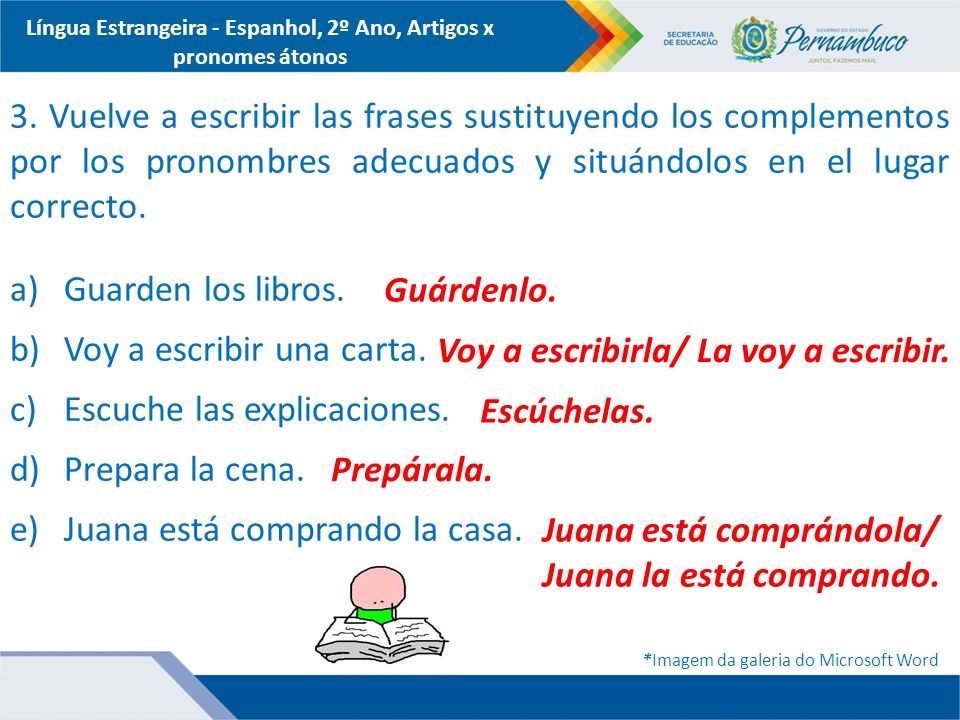 Língua Estrangeira - Espanhol, 2º Ano, Artigos x pronomes átonos

SECRETARIA DE EDUCAÇÃO

GOVERNO DO ESTADO
Pernambuco
JUNTOS, FAZEMOS MAIS.

3. Vuelve a escribir las frases sustituyendo los complementos por los pronombres adecuados y situándolos en el lugar correcto.

a) Guarden los libros. Guárdenlo.

b) Voy a escribir una carta. Voy a escribirla/ La voy a escribir.

c) Escuche las explicaciones. Escúchelas.

d) Prepara la cena. Prepárala.

e) Juana está comprando la casa. Juana está comprándola/ Juana la está comprando.

*Imagem da galeria do Microsoft Word